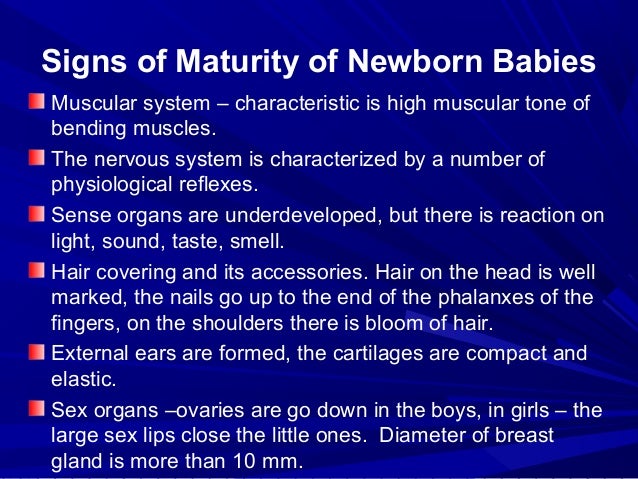 Signs of Maturity of Newborn Babies

Muscular system – characteristic is high muscular tone of bending muscles.

The nervous system is characterized by a number of physiological reflexes.

Sense organs are underdeveloped, but there is reaction on light, sound, taste, smell.

Hair covering and its accessories. Hair on the head is well marked, the nails go up to the end of the phalanxes of the fingers, on the shoulders there is bloom of hair.

External ears are formed, the cartilages are compact and elastic.

Sex organs –ovaries are go down in the boys, in girls – the large sex lips close the little ones. Diameter of breast gland is more than 10 mm.